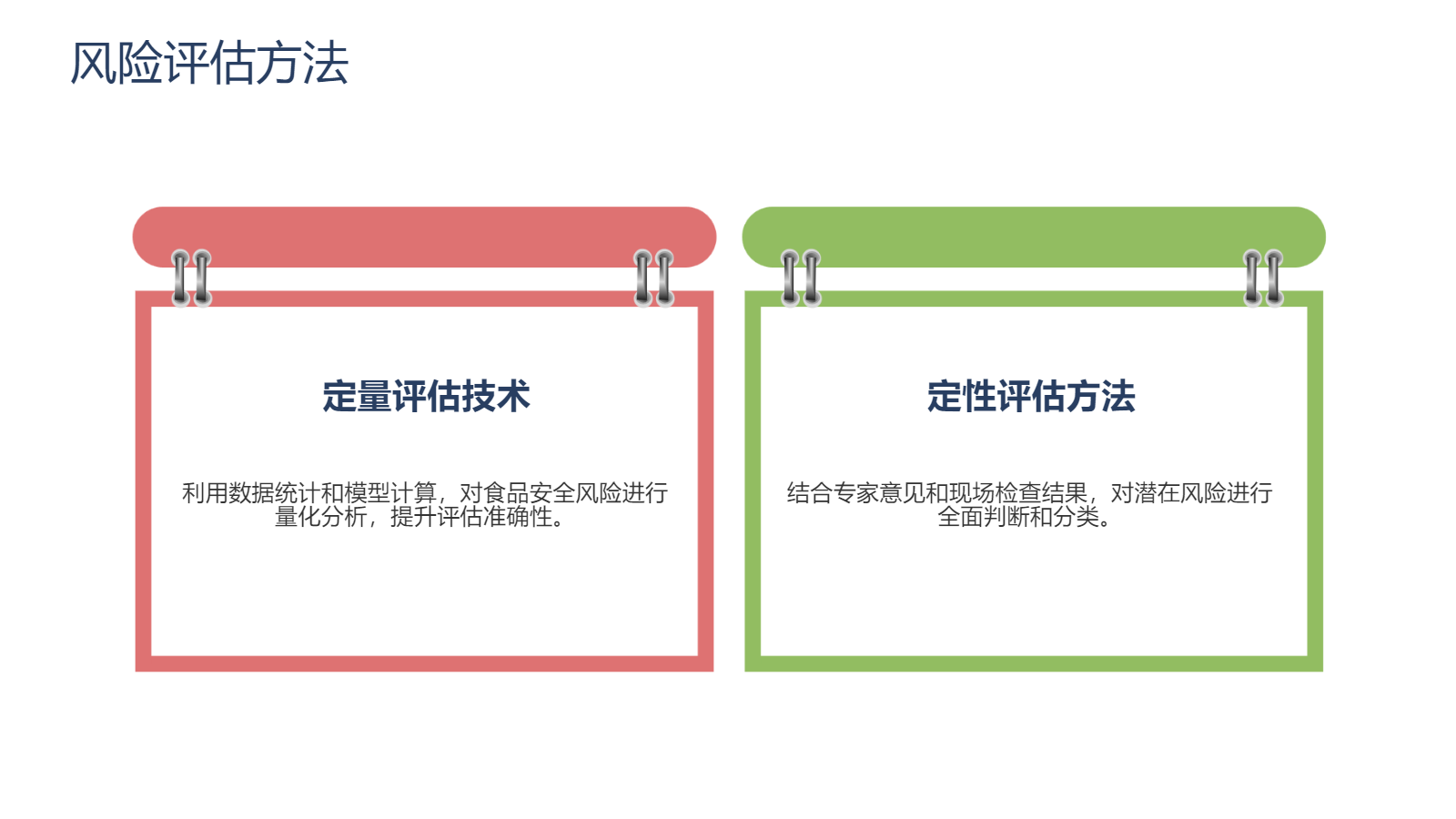 风险评估方法

定量评估技术

利用数据统计和模型计算，对食品安全风险进行量化分析，提升评估准确性。

定性评估方法

结合专家意见和现场检查结果，对潜在风险进行全面判断和分类。